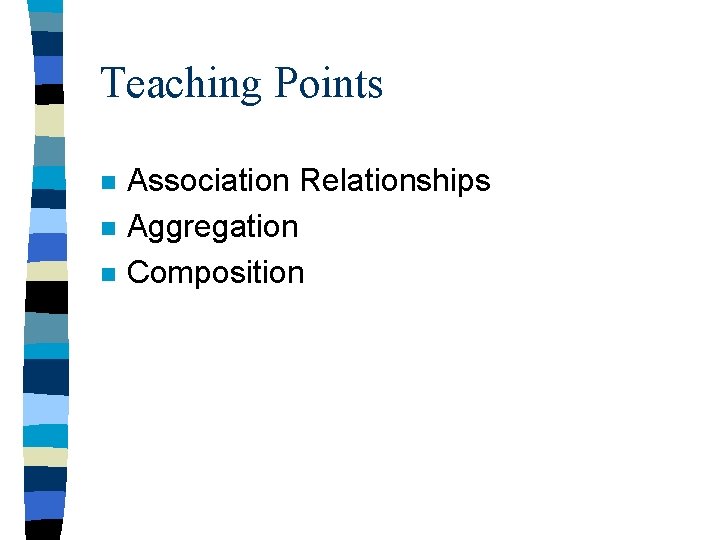 Teaching Points

- Association Relationships
- Aggregation
- Composition